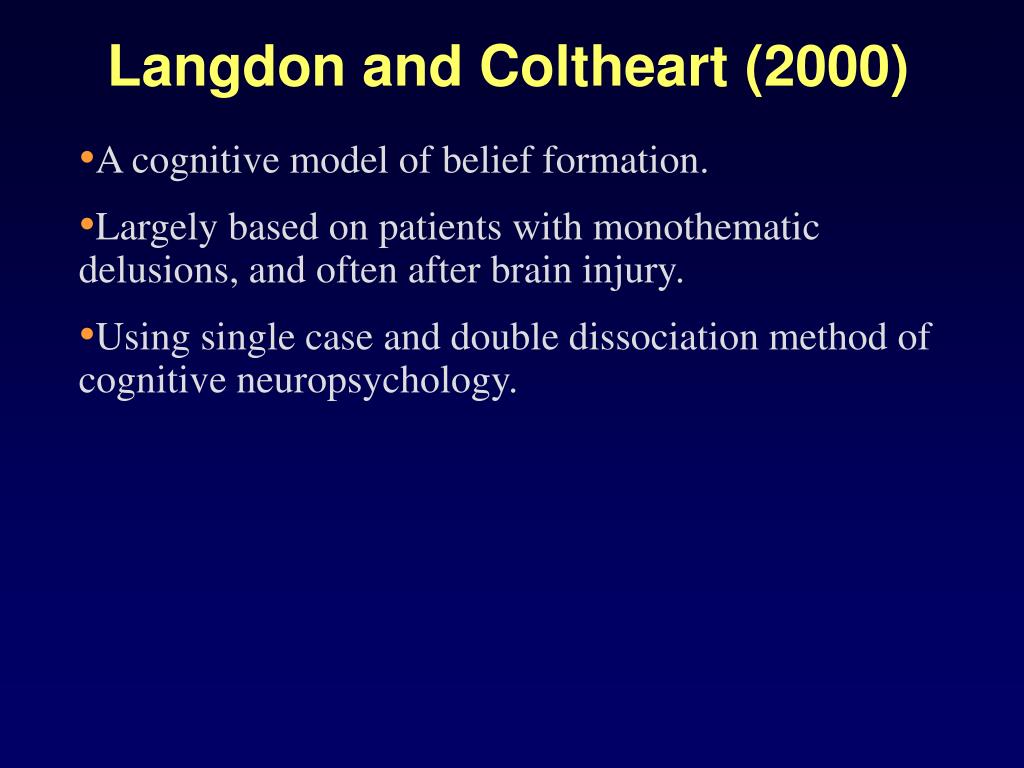 Langdon and Coltheart (2000)

•A cognitive model of belief formation.

•Largely based on patients with monothematic delusions, and often after brain injury.

•Using single case and double dissociation method of cognitive neuropsychology.